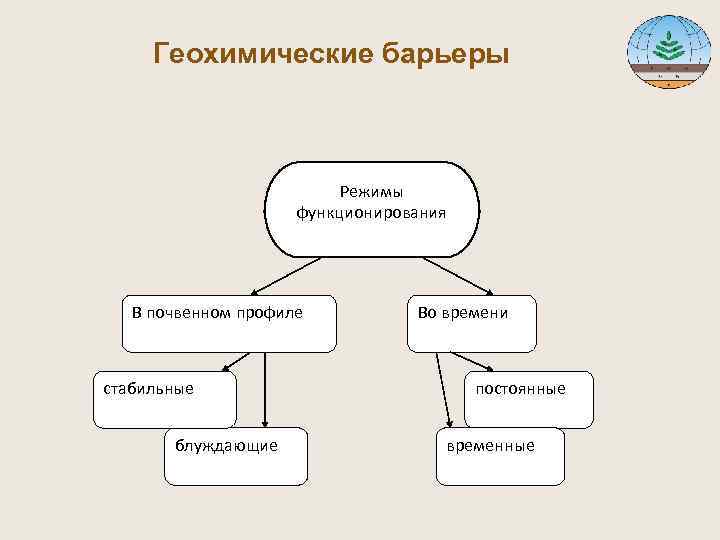 Геохимические барьеры

Режимы функционирования

В почвенном профиле

Во времени

стабильные

блуждающие

постоянные

временные